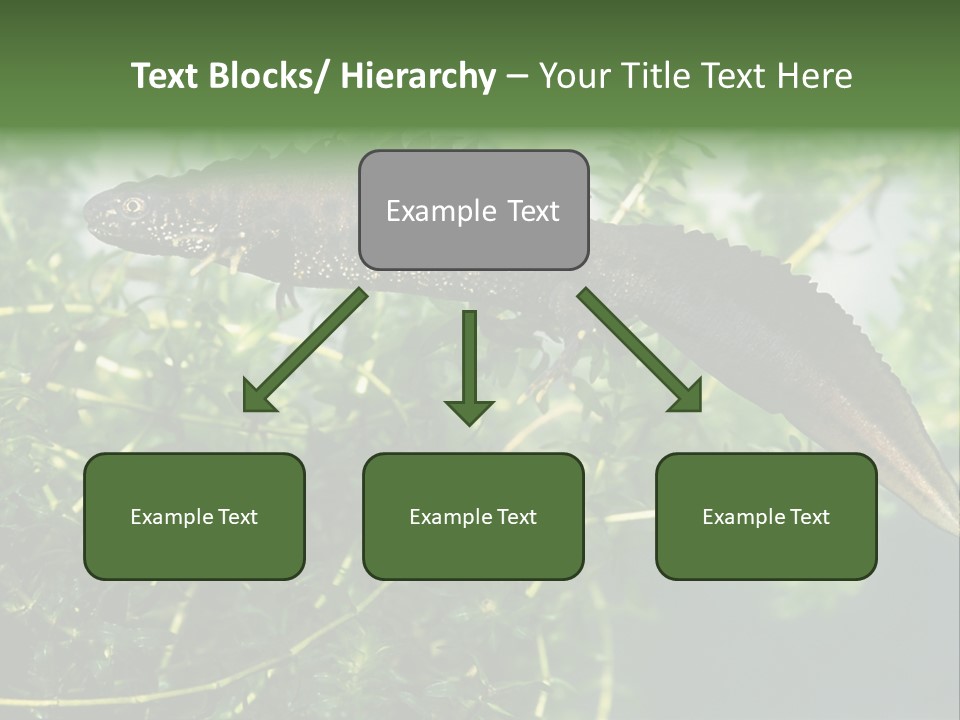 Text Blocks/ Hierarchy – Your Title Text Here

Example Text

Example Text

Example Text

Example Text